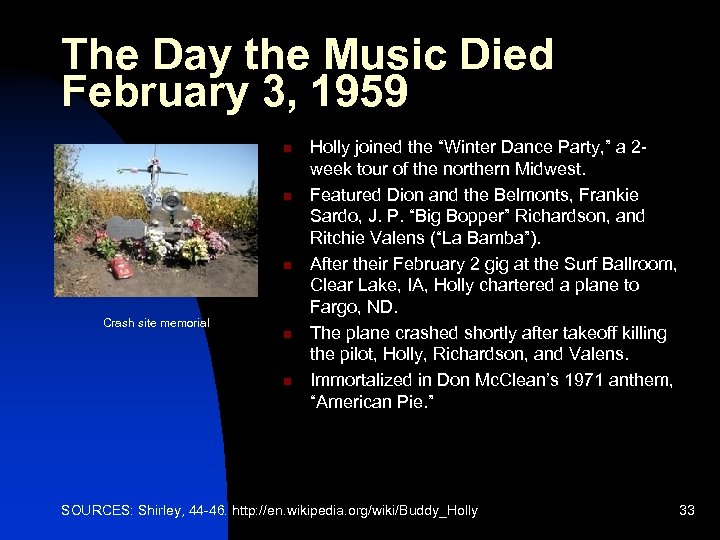 The Day the Music Died
February 3, 1959

Crash site memorial

- Holly joined the “Winter Dance Party,” a 2-week tour of the northern Midwest.
- Featured Dion and the Belmonts, Frankie Sardo, J. P. “Big Bopper” Richardson, and Ritchie Valens (“La Bamba”).
- After their February 2 gig at the Surf Ballroom, Clear Lake, IA, Holly chartered a plane to Fargo, ND.
- The plane crashed shortly after takeoff killing the pilot, Holly, Richardson, and Valens.
- Immortalized in Don McClean’s 1971 anthem, “American Pie.”

SOURCES: Shirley, 44-46. http://en.wikipedia.org/wiki/Buddy_Holly

33